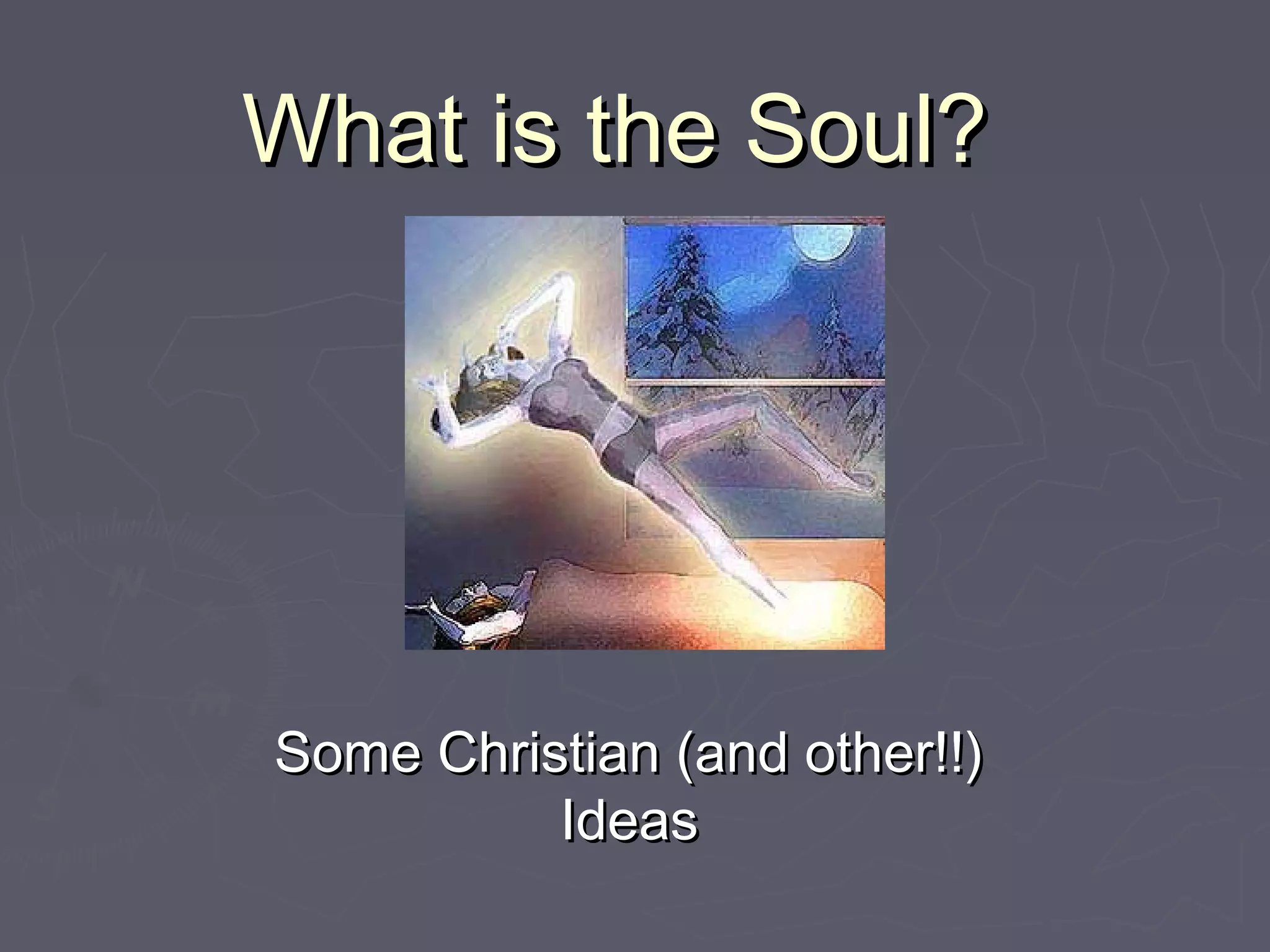 What is the Soul?

Some Christian (and other!!) Ideas